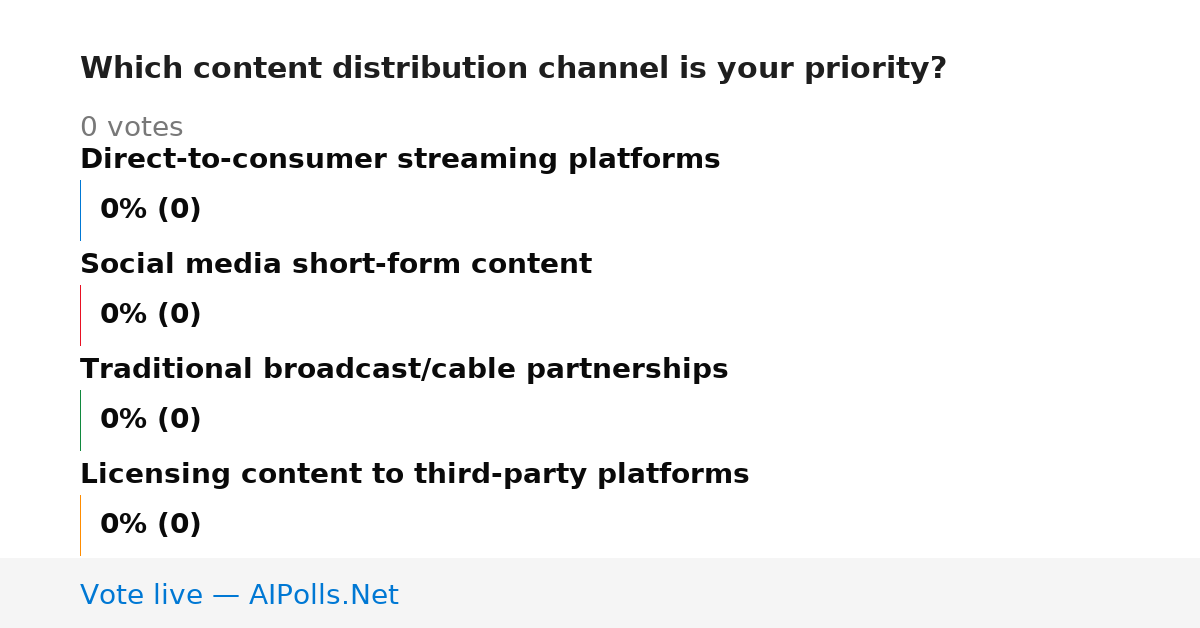 Which content distribution channel is your priority?

0 votes

Direct-to-consumer streaming platforms

0% (0)

Social media short-form content

0% (0)

Traditional broadcast/cable partnerships

0% (0)

Licensing content to third-party platforms

0% (0)

Vote live — AIPolls.Net